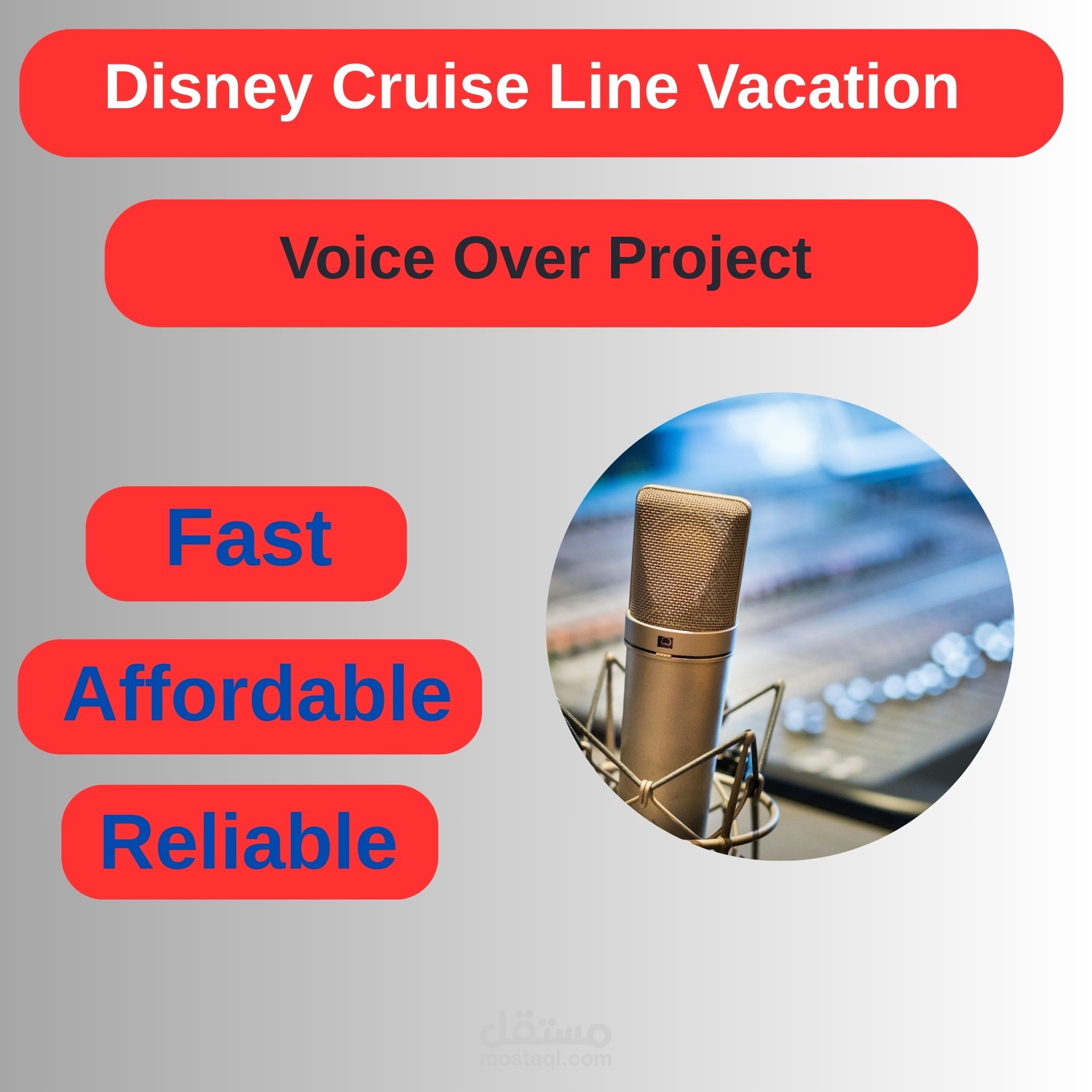 Disney Cruise Line Vacation

Voice Over Project

Fast

Affordable

Reliable

مستقل
mostaql.com